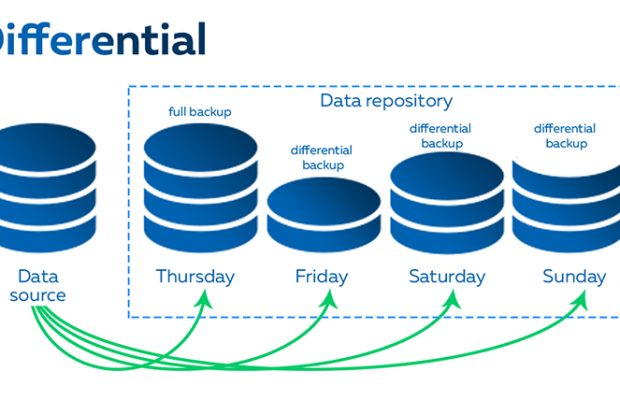 Differential

Data repository

full backup

differential backup

differential backup

differential backup

Data source

Thursday

Friday

Saturday

Sunday